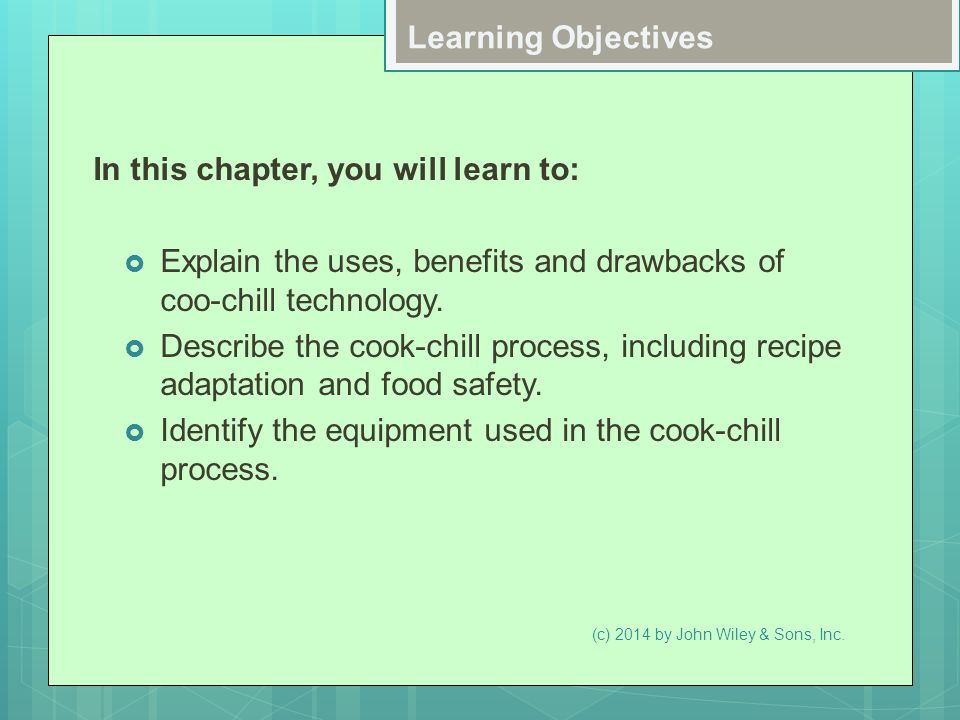 Learning Objectives

In this chapter, you will learn to:

Explain the uses, benefits and drawbacks of coo-chill technology.

Describe the cook-chill process, including recipe adaptation and food safety.

Identify the equipment used in the cook-chill process.

(c) 2014 by John Wiley & Sons, Inc.